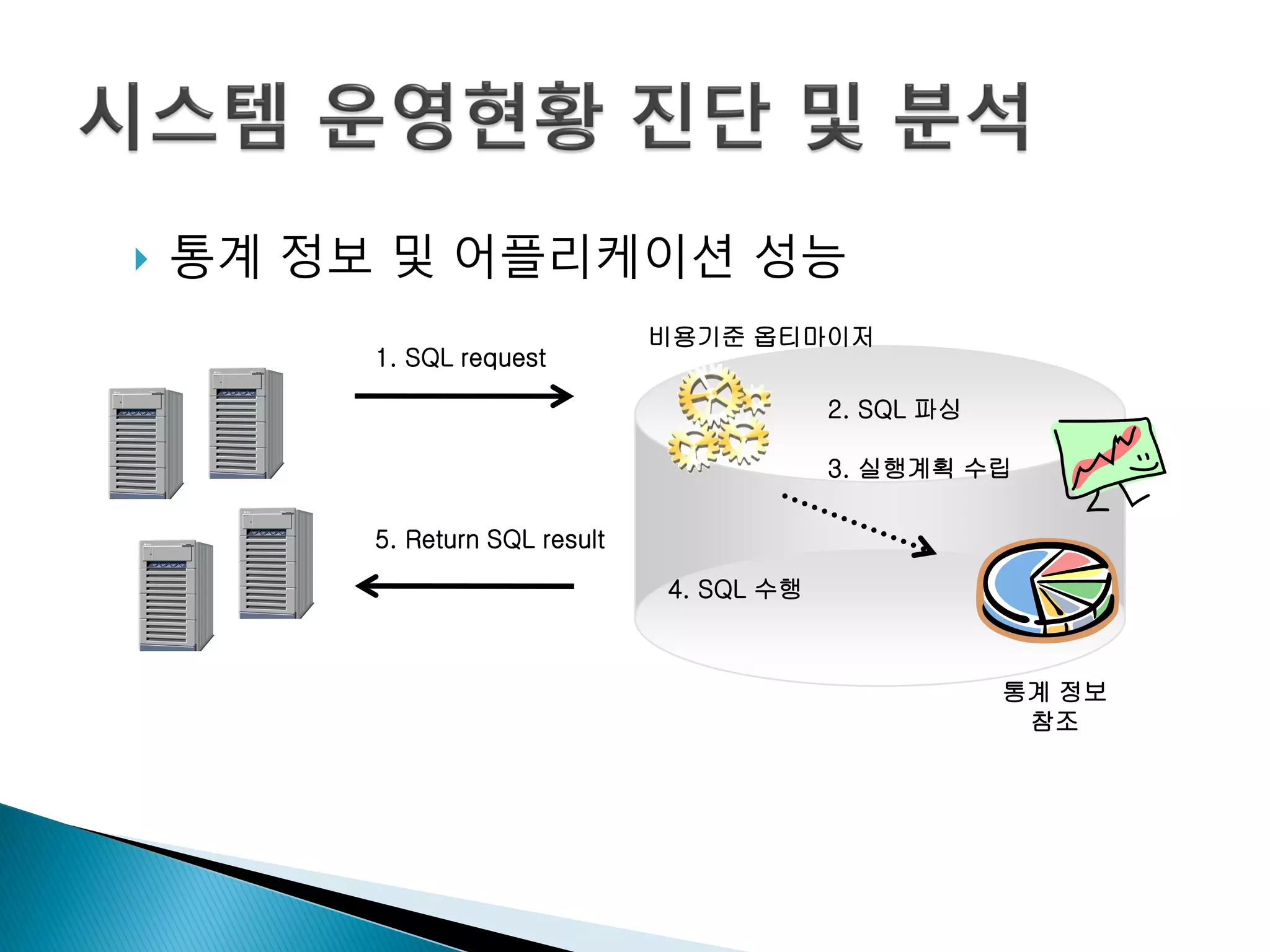 시스템 운영현황 진단 및 분석

통계 정보 및 어플리케이션 성능

1. SQL request

비용기준 옵티마이저

2. SQL 파싱

3. 실행계획 수립

5. Return SQL result

4. SQL 수행

통계 정보 참조